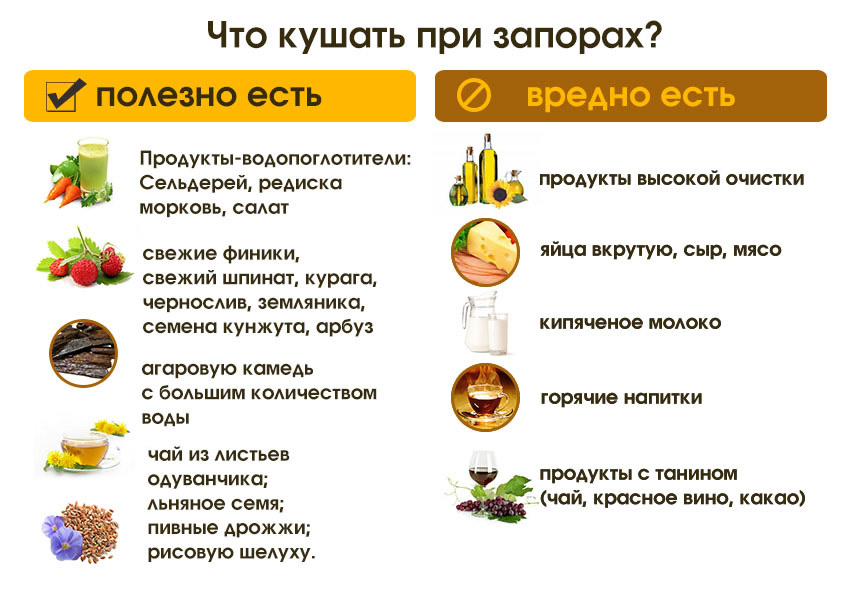 Что кушать при запорах?

полезно есть

Продукты-водопоглотители: Сельдерей, редиска морковь, салат

свежие финики, свежий шпинат, курага, чернослив, земляника, семена кунжута, арбуз

агаровую камедь с большим количеством воды

чай из листьев одуванчика; льняное семя; пивные дрожжи; рисовую шелуху.

вредно есть

продукты высокой очистки

яйца вкрутую, сыр, мясо

кипяченое молоко

горячие напитки

продукты с танином (чай, красное вино, какао)